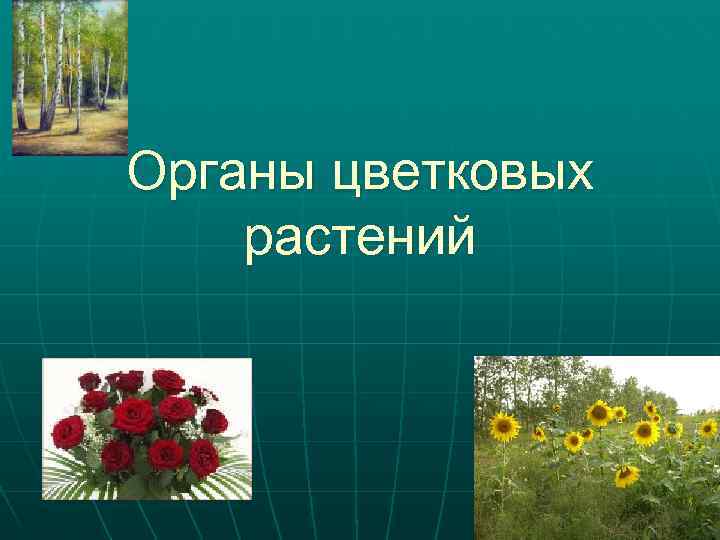 Органы цветковых растений